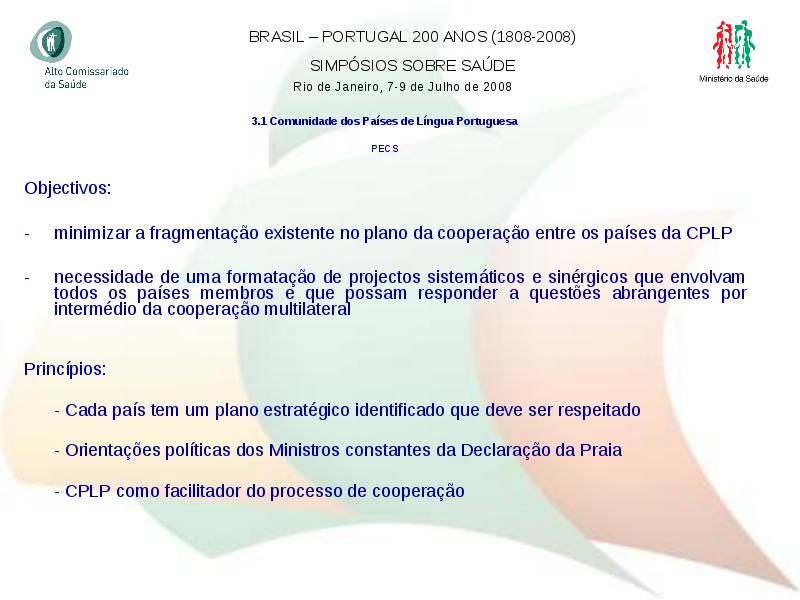 Alto Comissariado da Saúde

BRASIL – PORTUGAL 200 ANOS (1808-2008)

SIMPÓSIOS SOBRE SAÚDE

Rio de Janeiro, 7-9 de Julho de 2008

Ministério da Saúde

3.1 Comunidade dos Países de Língua Portuguesa

PECS

Objectivos:

- minimizar a fragmentação existente no plano da cooperação entre os países da CPLP

- necessidade de uma formatação de projectos sistemáticos e sinérgicos que envolvam todos os países membros e que possam responder a questões abrangentes por intermédio da cooperação multilateral

Princípios:

- Cada país tem um plano estratégico identificado que deve ser respeitado

- Orientações políticas dos Ministros constantes da Declaração da Praia

- CPLP como facilitador do processo de cooperação